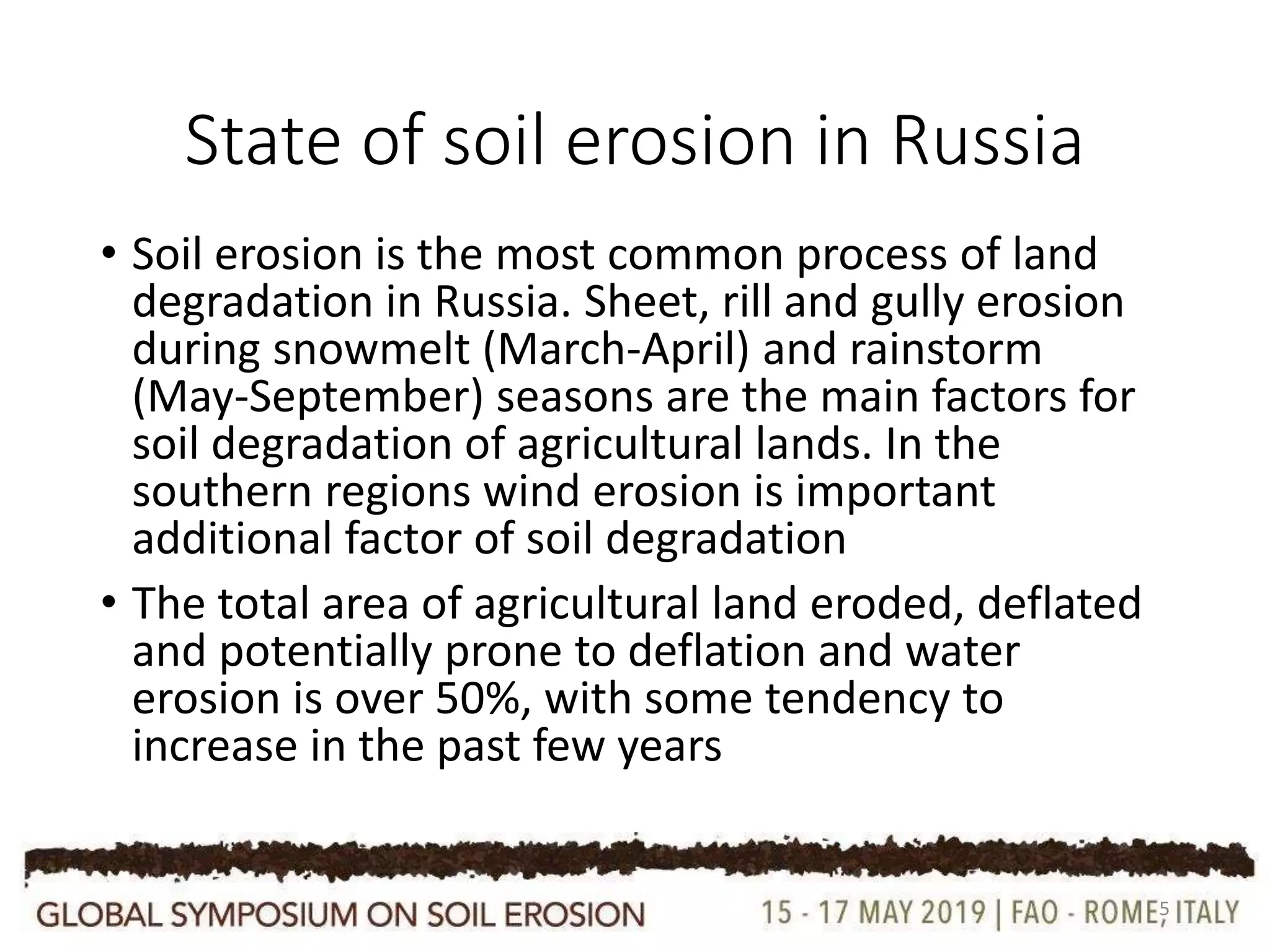 State of soil erosion in Russia

• Soil erosion is the most common process of land degradation in Russia. Sheet, rill and gully erosion during snowmelt (March-April) and rainstorm (May-September) seasons are the main factors for soil degradation of agricultural lands. In the southern regions wind erosion is important additional factor of soil degradation

• The total area of agricultural land eroded, deflated and potentially prone to deflation and water erosion is over 50%, with some tendency to increase in the past few years

GLOBAL SYMPOSIUM ON SOIL EROSION

15 - 17 MAY 2019 | FAO - ROME, ITALY

5